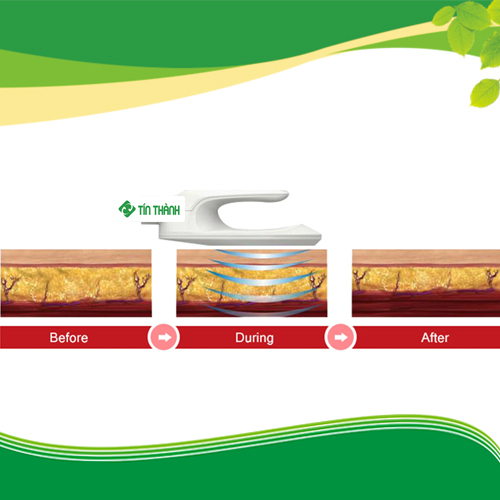 TÍN THÀNH

Before

During

After